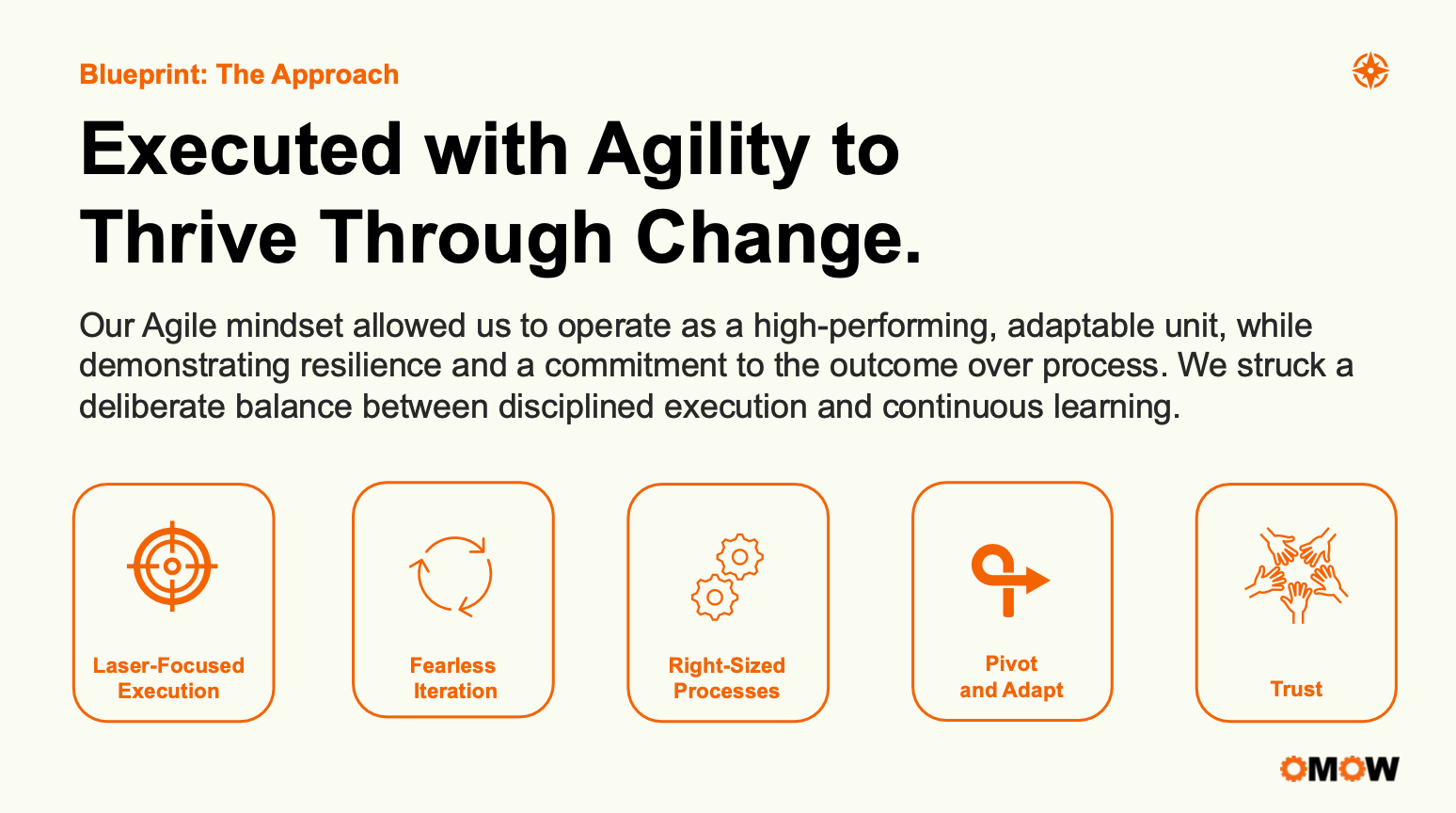 Blueprint: The Approach

Executed with Agility to Thrive Through Change.

Our Agile mindset allowed us to operate as a high-performing, adaptable unit, while demonstrating resilience and a commitment to the outcome over process. We struck a deliberate balance between disciplined execution and continuous learning.

Laser-Focused Execution

Fearless Iteration

Right-Sized Processes

Pivot and Adapt

Trust

OMOW